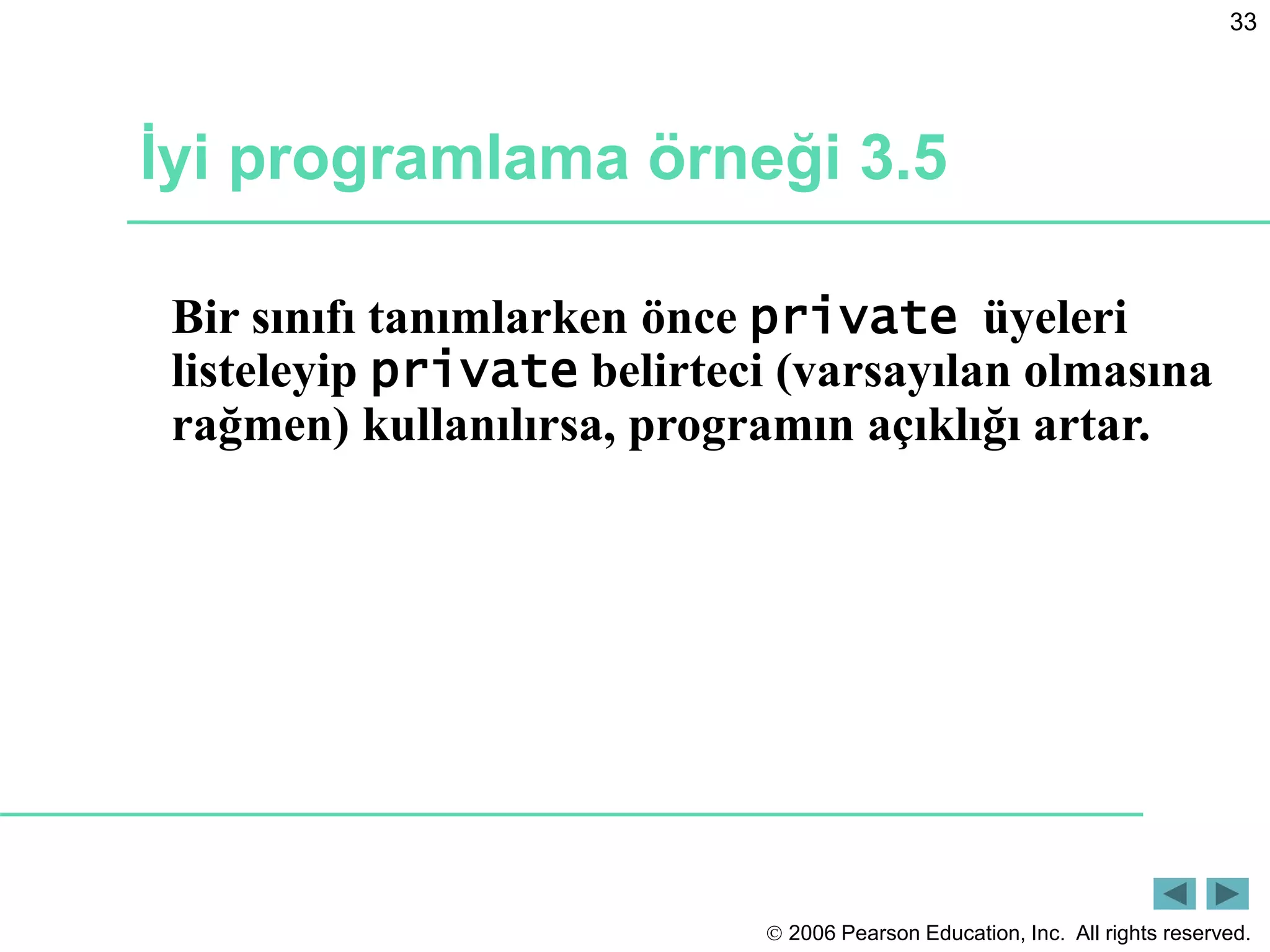 33

İyi programlama örneği 3.5

Bir sınıfı tanımlarken önce private üyeleri listeleyip private belirteci (varsayılan olmasına rağmen) kullanılırsa, programın açıklığı artar.

© 2006 Pearson Education, Inc. All rights reserved.